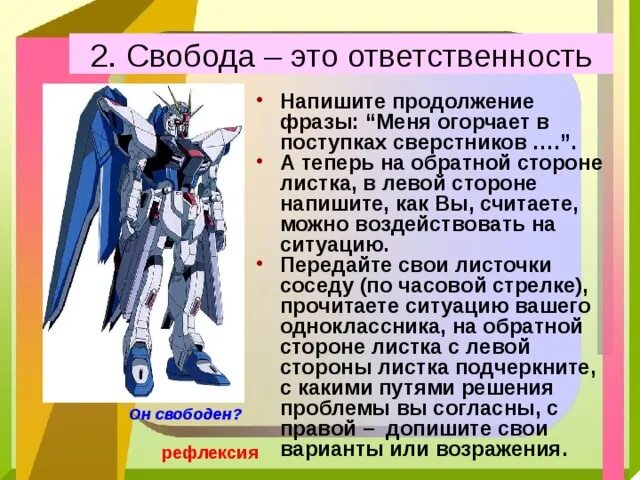 2. Свобода – это ответственность

• Напишите продолжение фразы: “Меня огорчает в поступках сверстников ….”.
• А теперь на обратной стороне листка, в левой стороне напишите, как Вы, считаете, можно воздействовать на ситуацию.
• Передайте свои листочки соседу (по часовой стрелке), прочитаете ситуацию вашего одноклассника, на обратной стороне листка с левой стороны листка подчеркните, с какими путями решения проблемы вы согласны, с правой – допишите свои варианты или возражения.

Он свободен?

рефлексия